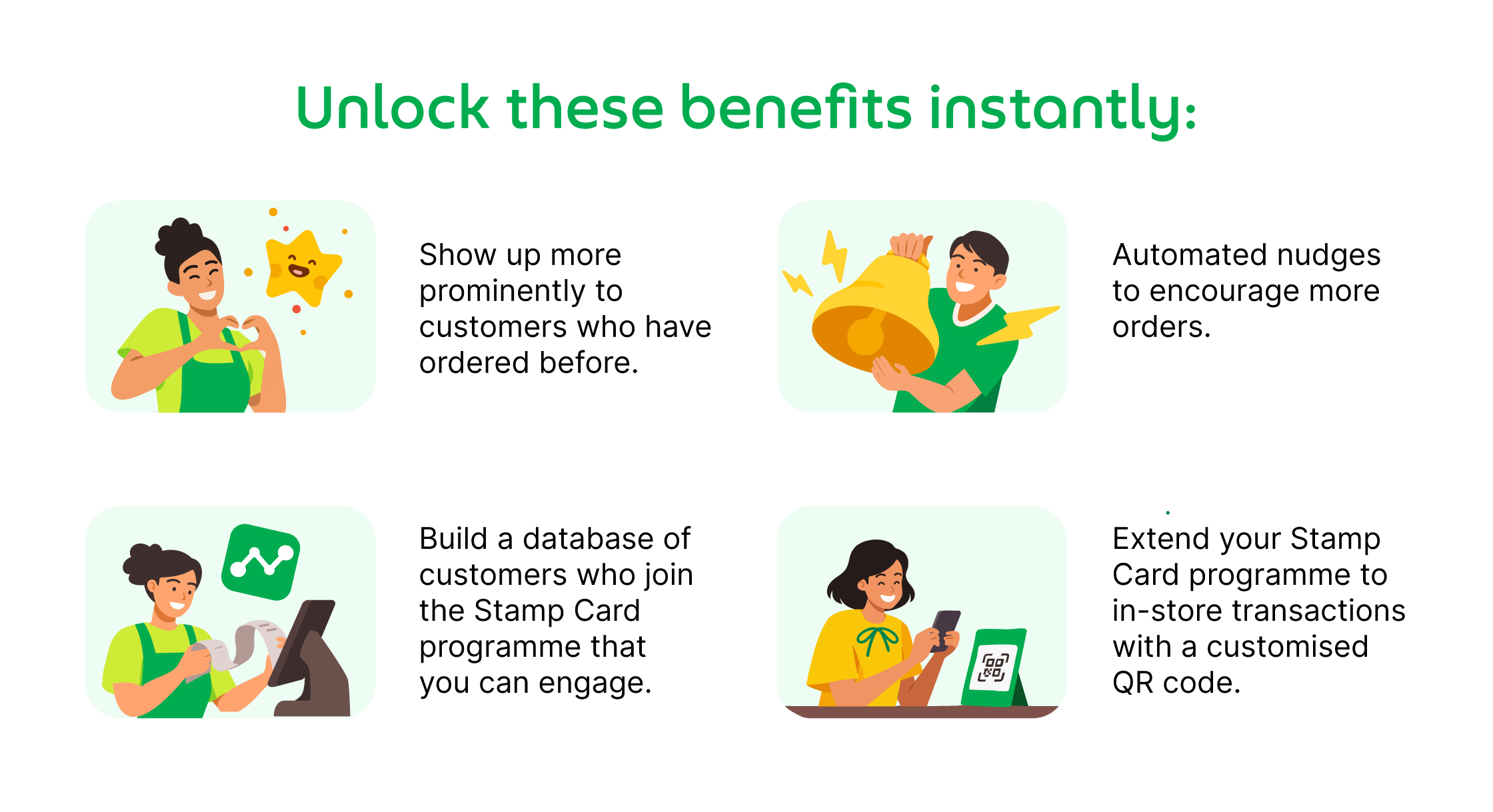 Unlock these benefits instantly:

Show up more prominently to customers who have ordered before.

Automated nudges to encourage more orders.

Build a database of customers who join the Stamp Card programme that you can engage.

Extend your Stamp Card programme to in-store transactions with a customised QR code.